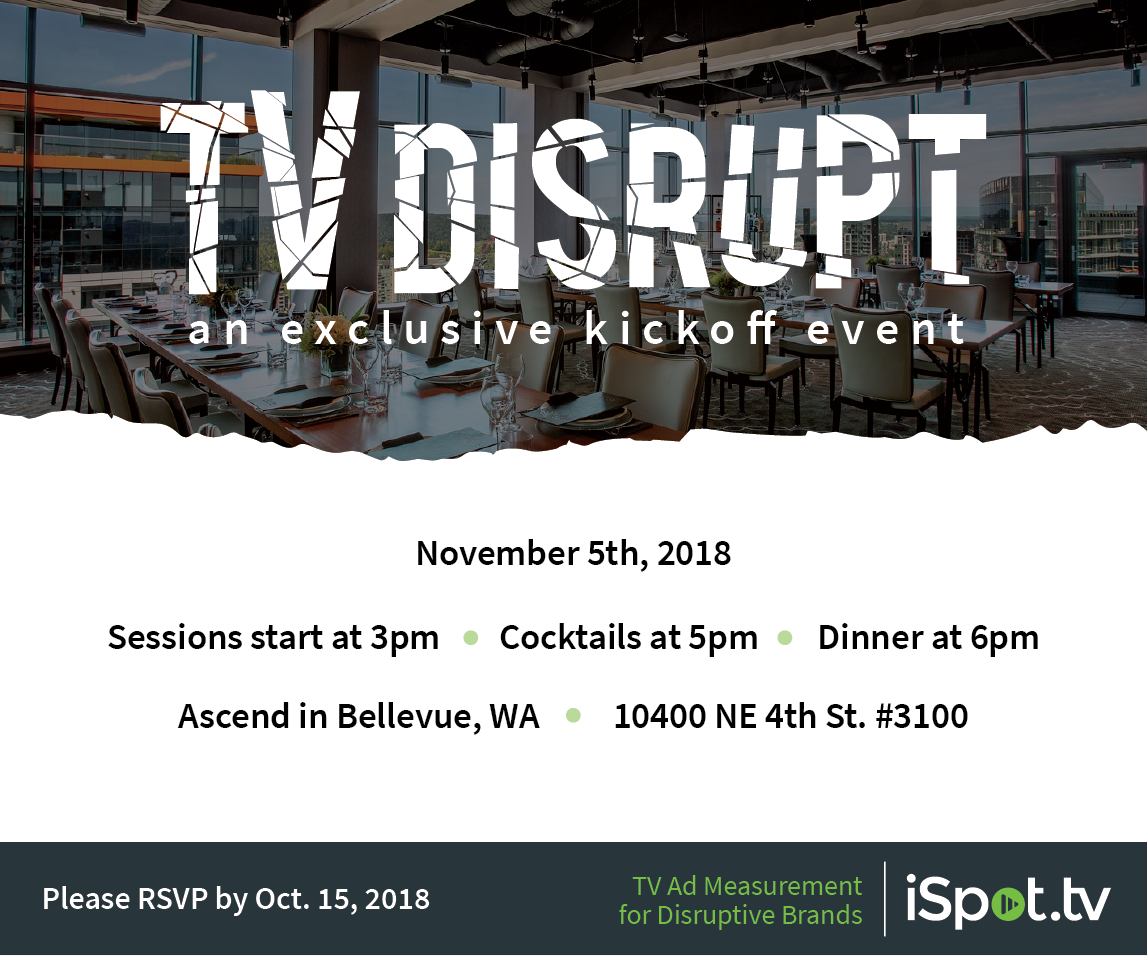 TV DISRUPT
an exclusive kickoff event

November 5th, 2018

Sessions start at 3pm • Cocktails at 5pm • Dinner at 6pm

Ascend in Bellevue, WA • 10400 NE 4th St. #3100

Please RSVP by Oct. 15, 2018

TV Ad Measurement for Disruptive Brands

iSpot.tv